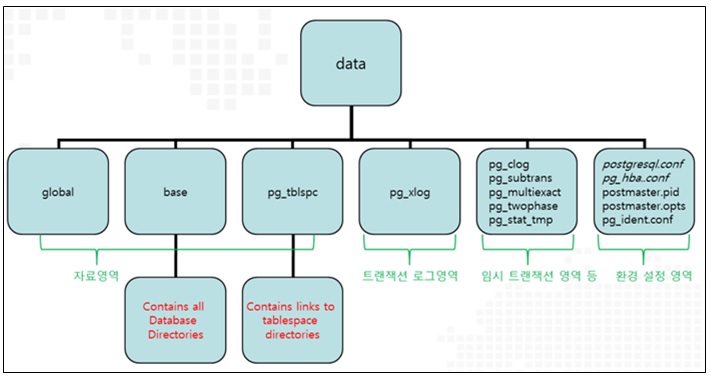 data

global

base

pg_tblspc

pg_xlog

pg_clog
pg_subtrans
pg_multiexact
pg_twophase
pg_stat_tmp

postgresql.conf
pg_hba..conf
postmaster.pid
postmaster.opts
pg_ident.conf

자료영역

트랜잭션 로그영역

임시 트랜잭션 영역 등

환경 설정 영역

Contains all Database Directories

Contains links to tablespace directories